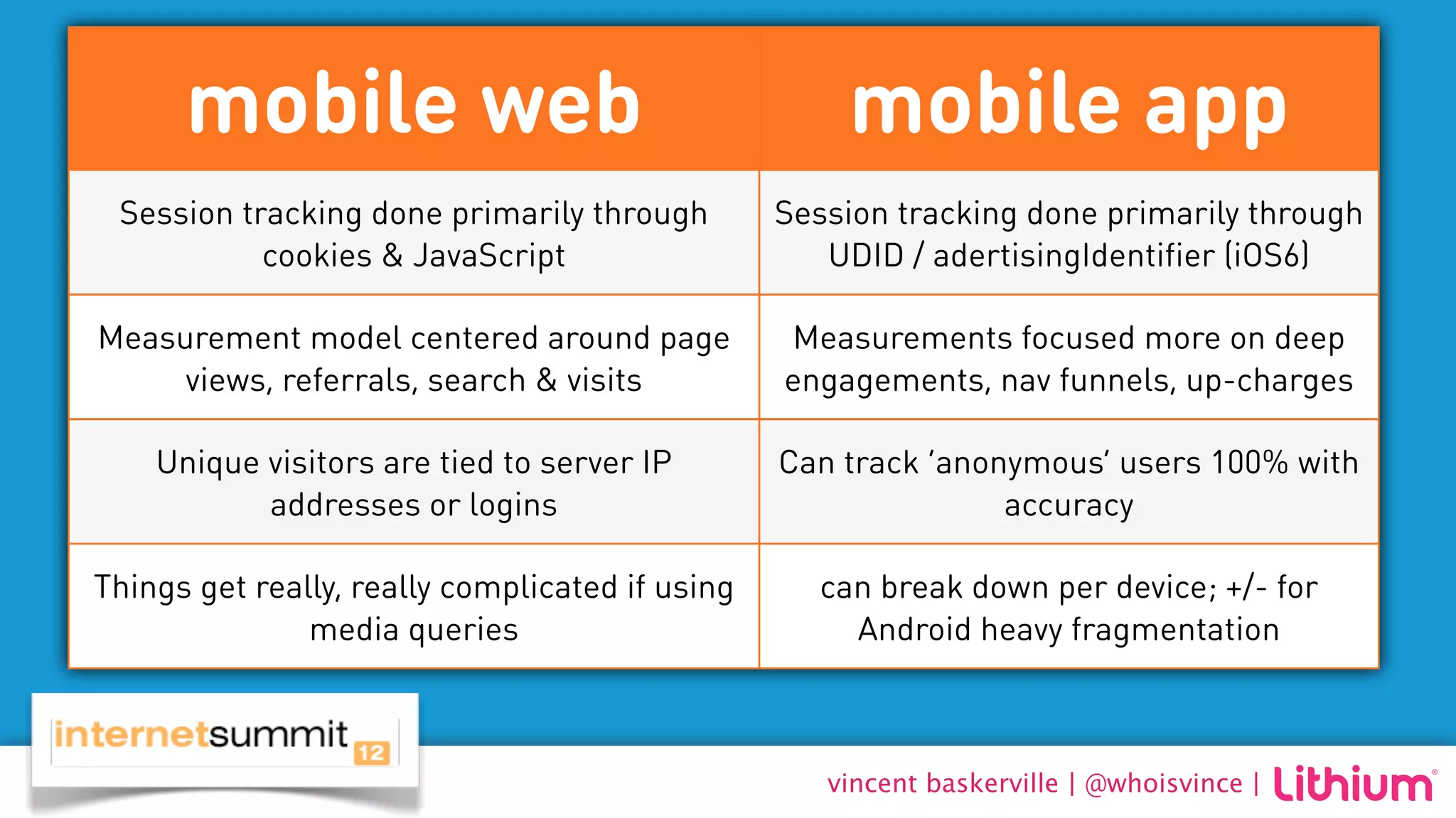 | mobile web | mobile app |
|---|---|
| Session tracking done primarily through cookies & JavaScript | Session tracking done primarily through UDID / adertisingIdentifier (iOS6) |
| Measurement model centered around page views, referrals, search & visits | Measurements focused more on deep engagements, nav funnels, up-charges |
| Unique visitors are tied to server IP addresses or logins | Can track 'anonymous' users 100% with accuracy |
| Things get really, really complicated if using media queries | can break down per device; +/- for Android heavy fragmentation |

internetsummit 12

vincent baskerville | @whoisvince | Lithium